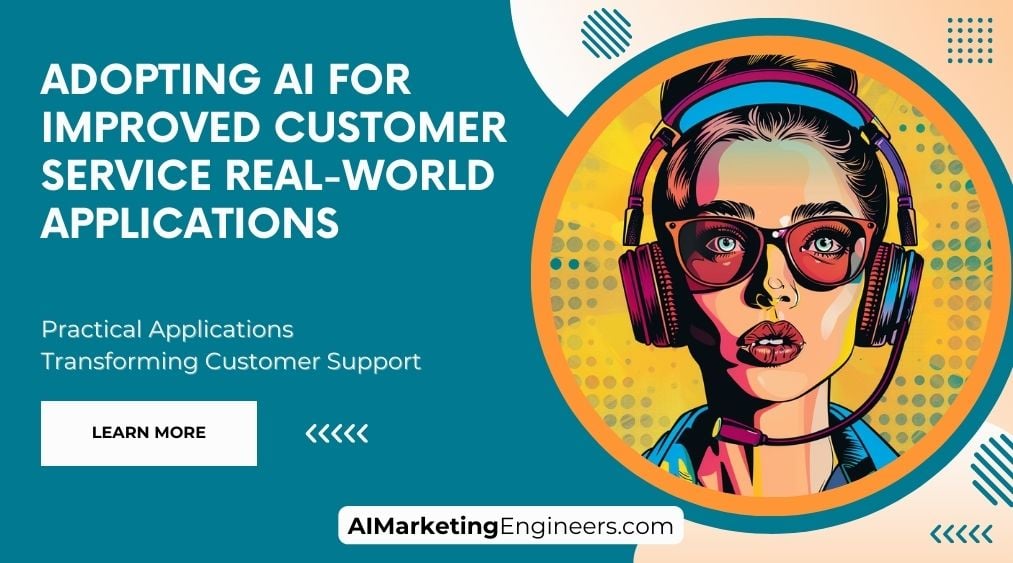 ADOPTING AI FOR IMPROVED CUSTOMER SERVICE REAL-WORLD APPLICATIONS

Practical Applications
Transforming Customer Support

LEARN MORE

AIMarketingEngineers.com